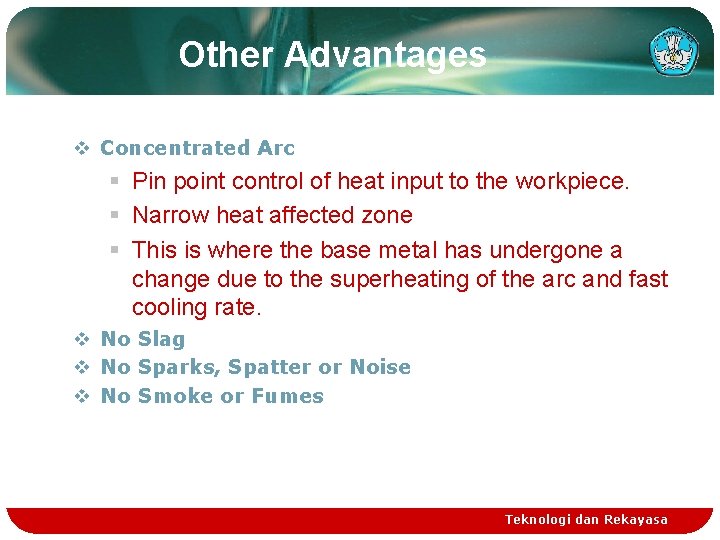 Other Advantages

❖ Concentrated Arc

▪ Pin point control of heat input to the workpiece.

▪ Narrow heat affected zone

▪ This is where the base metal has undergone a change due to the superheating of the arc and fast cooling rate.

❖ No Slag

❖ No Sparks, Spatter or Noise

❖ No Smoke or Fumes

Teknologi dan Rekayasa